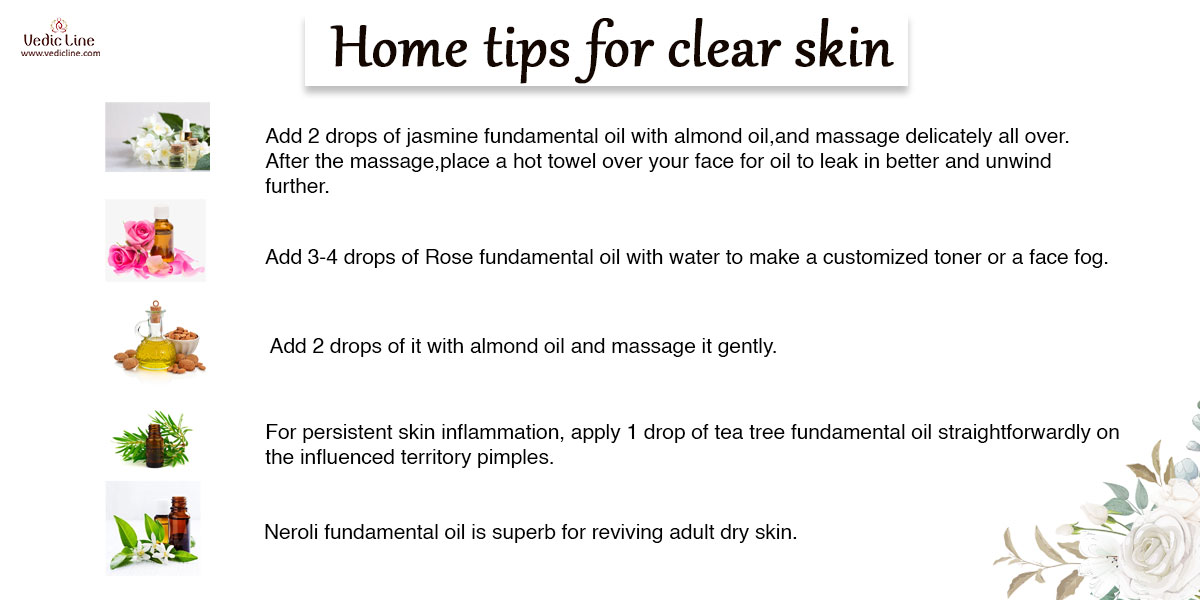 Vedic Line
www.vedicline.com

Home tips for clear skin

Add 2 drops of jasmine fundamental oil with almond oil,and massage delicately all over. After the massage,place a hot towel over your face for oil to leak in better and unwind further.

Add 3-4 drops of Rose fundamental oil with water to make a customized toner or a face fog.

Add 2 drops of it with almond oil and massage it gently.

For persistent skin inflammation, apply 1 drop of tea tree fundamental oil straightforwardly on the influenced territory pimples.

Neroli fundamental oil is superb for reviving adult dry skin.